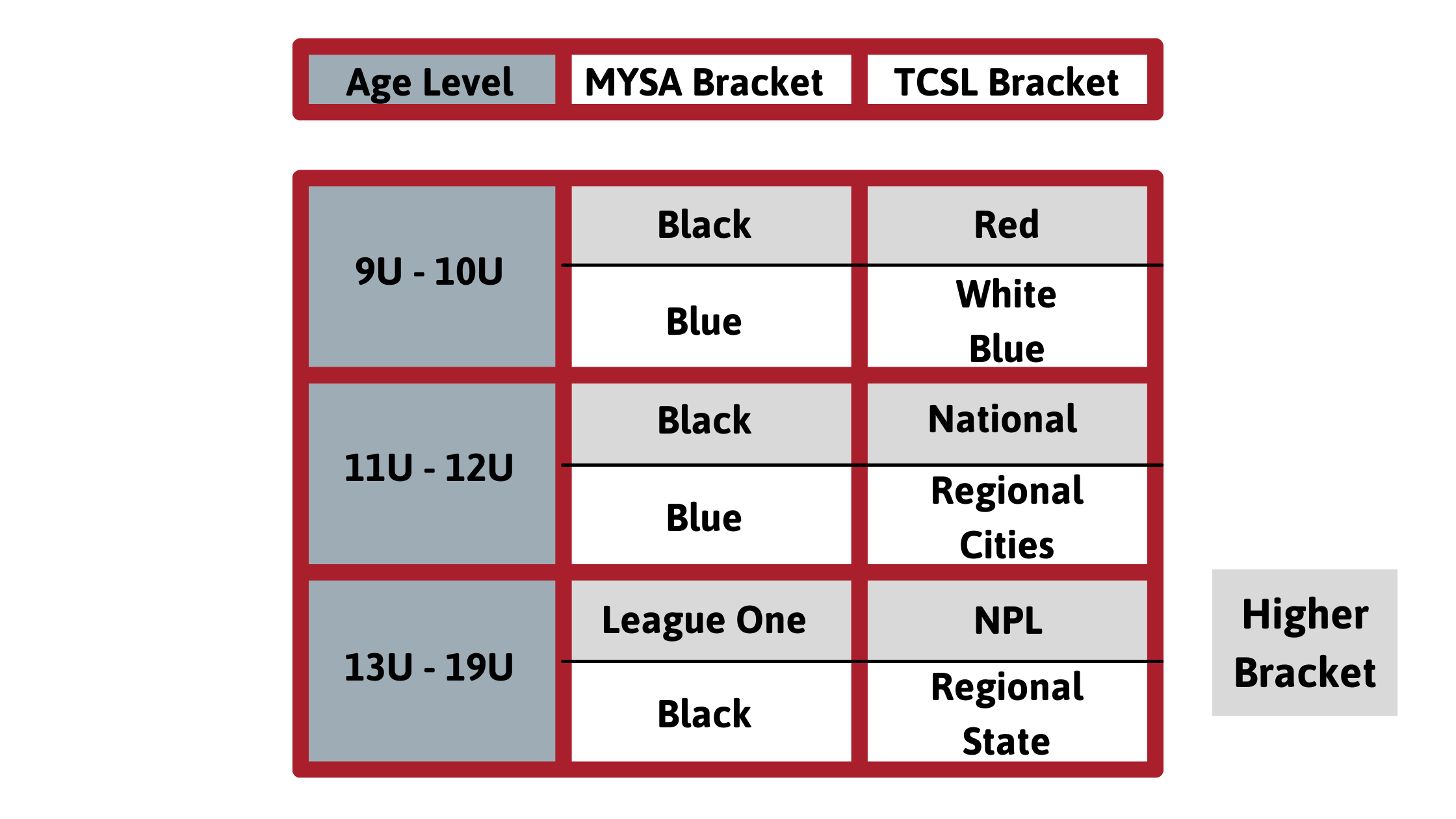 | Age Level | MYSA Bracket | TCSL Bracket |
|---|---|---|
| 9U - 10U | Black | Red |
| | Blue | White Blue |
| 11U - 12U | Black | National |
| | Blue | Regional Cities |
| 13U - 19U | League One | NPL |
| | Black | Regional State |

Higher Bracket